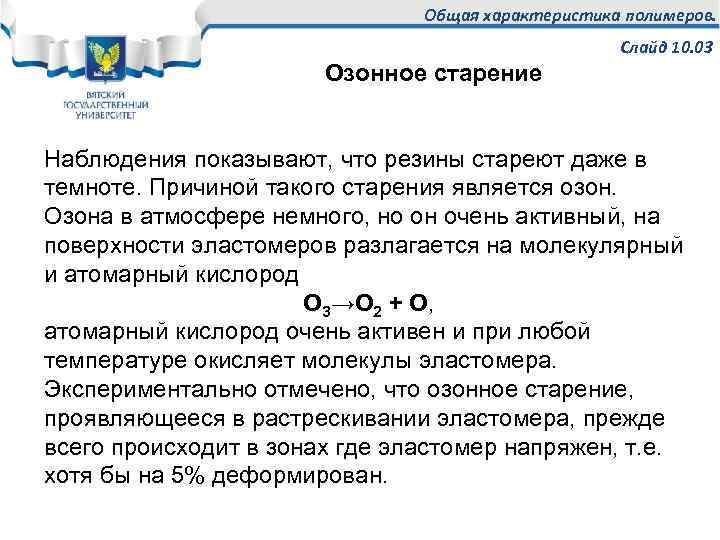 Общая характеристика полимеров.

Слайд 10.03

ВЯТСКИЙ ГОСУДАРСТВЕННЫЙ УНИВЕРСИТЕТ

Озонное старение

Наблюдения показывают, что резины стареют даже в темноте. Причиной такого старения является озон. Озона в атмосфере немного, но он очень активный, на поверхности эластомеров разлагается на молекулярный и атомарный кислород

$O_3 \rightarrow O_2 + O$,

атомарный кислород очень активен и при любой температуре окисляет молекулы эластомера. Экспериментально отмечено, что озонное старение, проявляющееся в растрескивании эластомера, прежде всего происходит в зонах где эластомер напряжен, т.е. хотя бы на 5% деформирован.